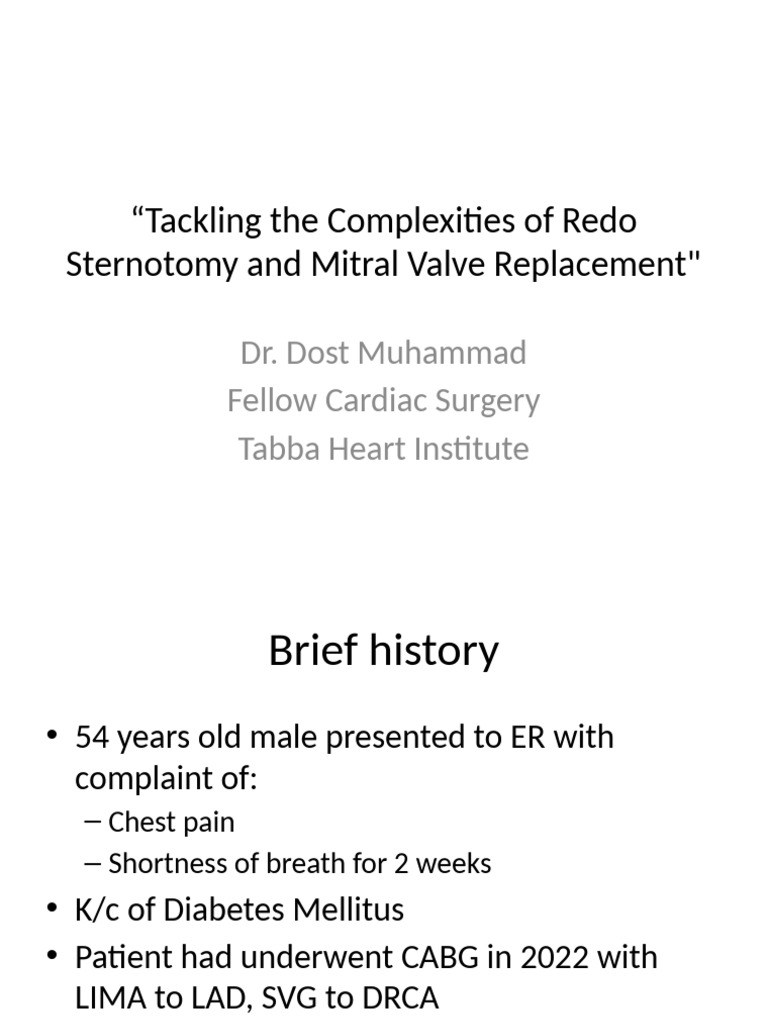 “Tackling the Complexities of Redo Sternotomy and Mitral Valve Replacement"

Dr. Dost Muhammad
Fellow Cardiac Surgery
Tabba Heart Institute

Brief history

• 54 years old male presented to ER with complaint of:
– Chest pain
– Shortness of breath for 2 weeks
• K/c of Diabetes Mellitus
• Patient had underwent CABG in 2022 with LIMA to LAD, SVG to DRCA